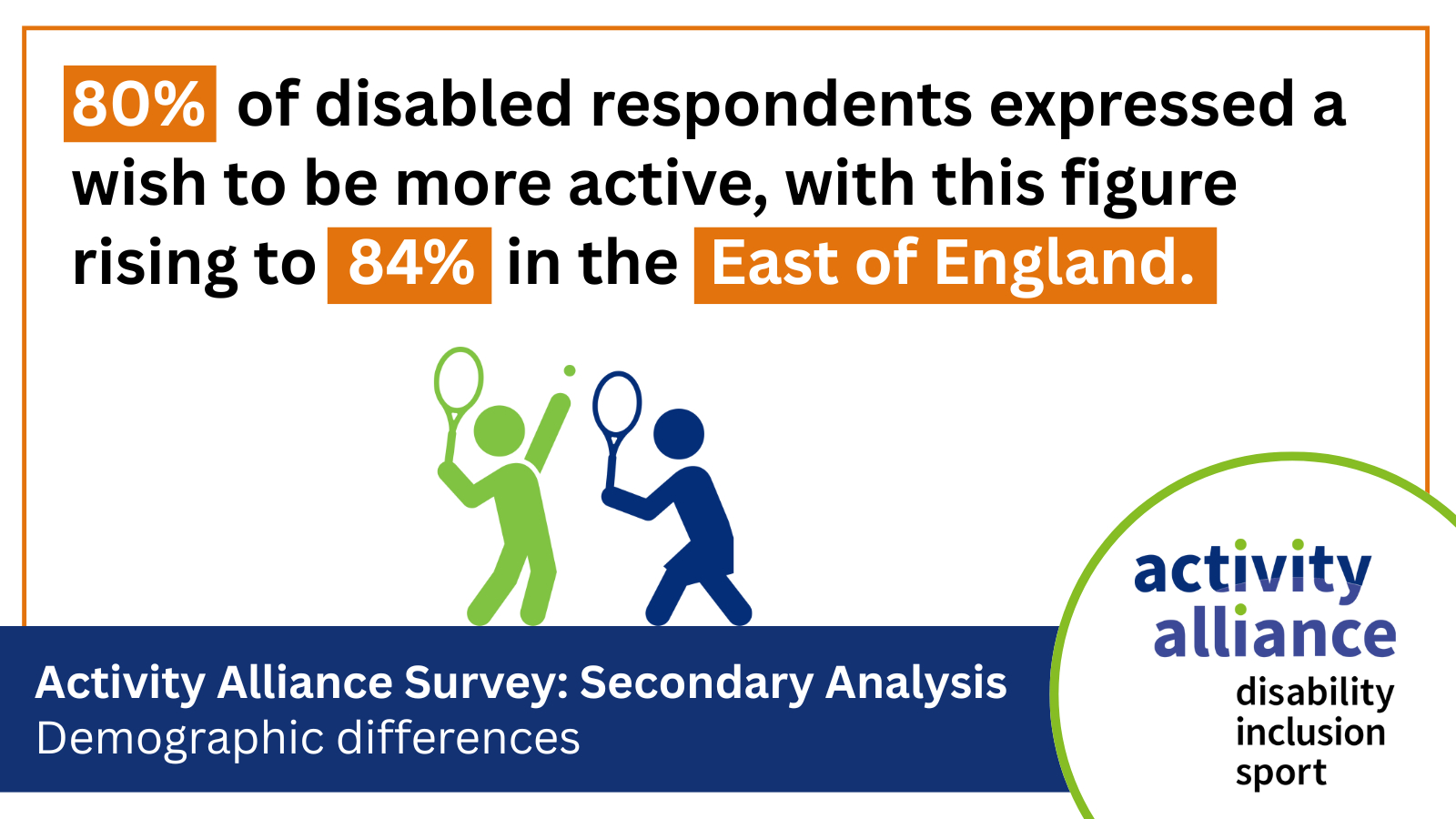 80% of disabled respondents expressed a wish to be more active, with this figure rising to 84% in the East of England.

Activity Alliance Survey: Secondary Analysis
Demographic differences

activity alliance
disability inclusion sport